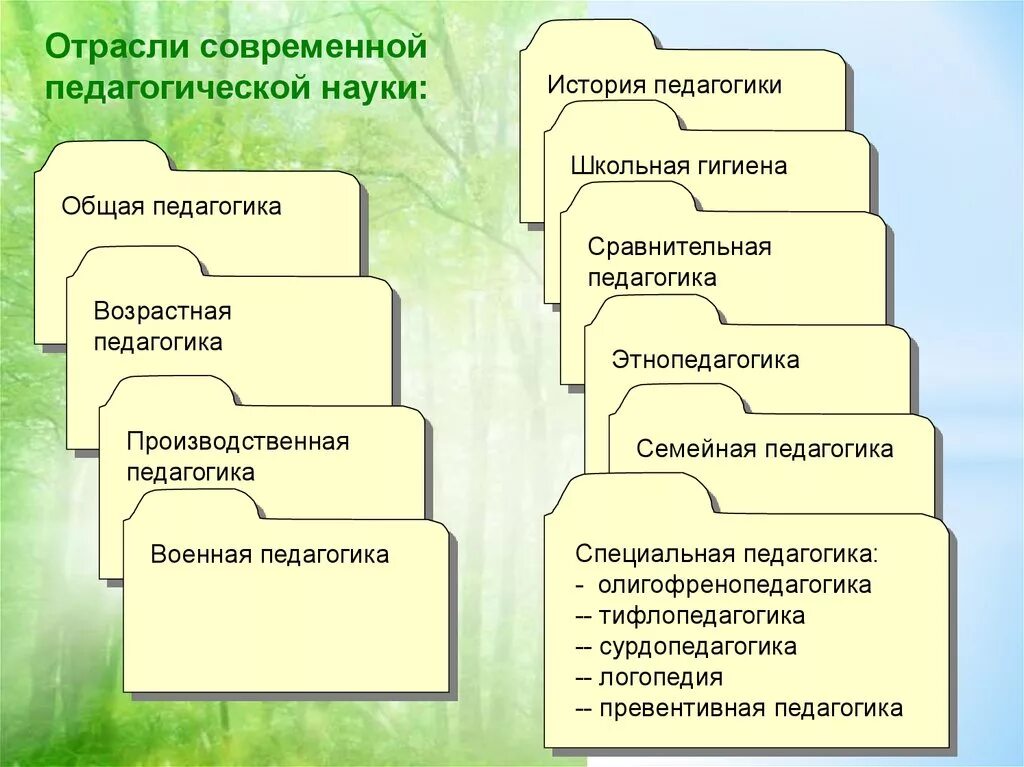 Отрасли современной педагогической науки:

Общая педагогика

Возрастная педагогика

Производственная педагогика

Военная педагогика

История педагогики

Школьная гигиена

Сравнительная педагогика

Этнопедагогика

Семейная педагогика

Специальная педагогика:
- олигофренопедагогика
-- тифлопедагогика
-- сурдопедагогика
-- логопедия
-- превентивная педагогика